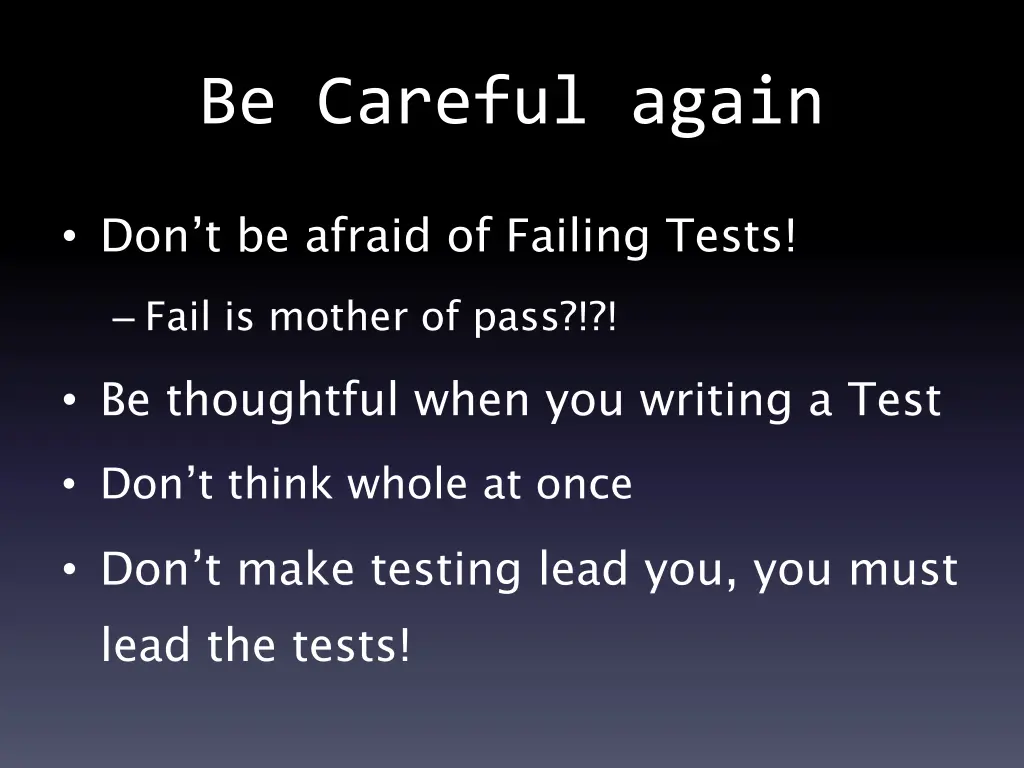 Be Careful again

• Don’t be afraid of Failing Tests!

– Fail is mother of pass?!?!

• Be thoughtful when you writing a Test

• Don’t think whole at once

• Don’t make testing lead you, you must lead the tests!